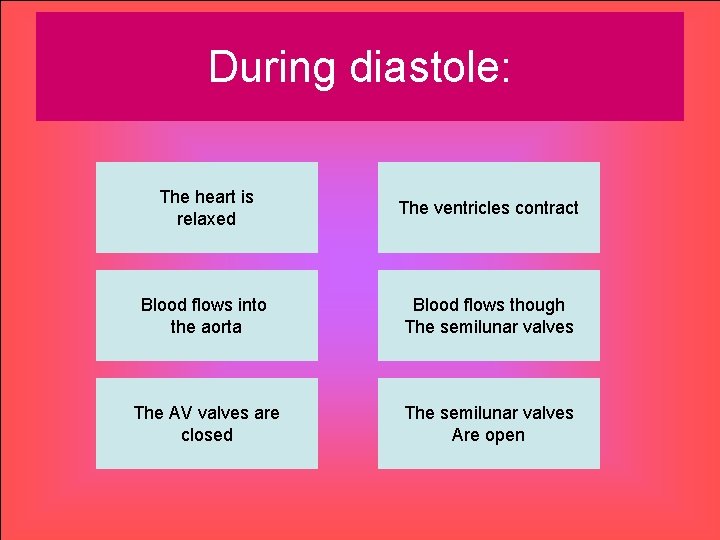 During diastole:

The heart is relaxed

The ventricles contract

Blood flows into the aorta

Blood flows though The semilunar valves

The AV valves are closed

The semilunar valves Are open